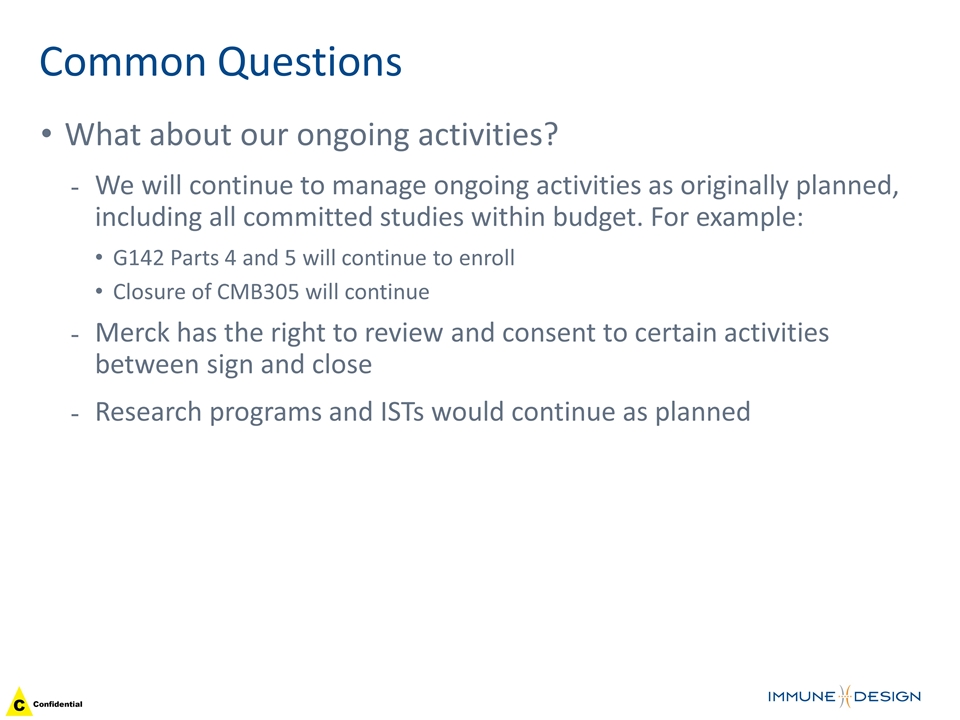 Common Questions

• What about our ongoing activities?

- We will continue to manage ongoing activities as originally planned, including all committed studies within budget. For example:

• G142 Parts 4 and 5 will continue to enroll

• Closure of CMB305 will continue

- Merck has the right to review and consent to certain activities between sign and close

- Research programs and ISTs would continue as planned

C Confidential

IMMUNE DESIGN